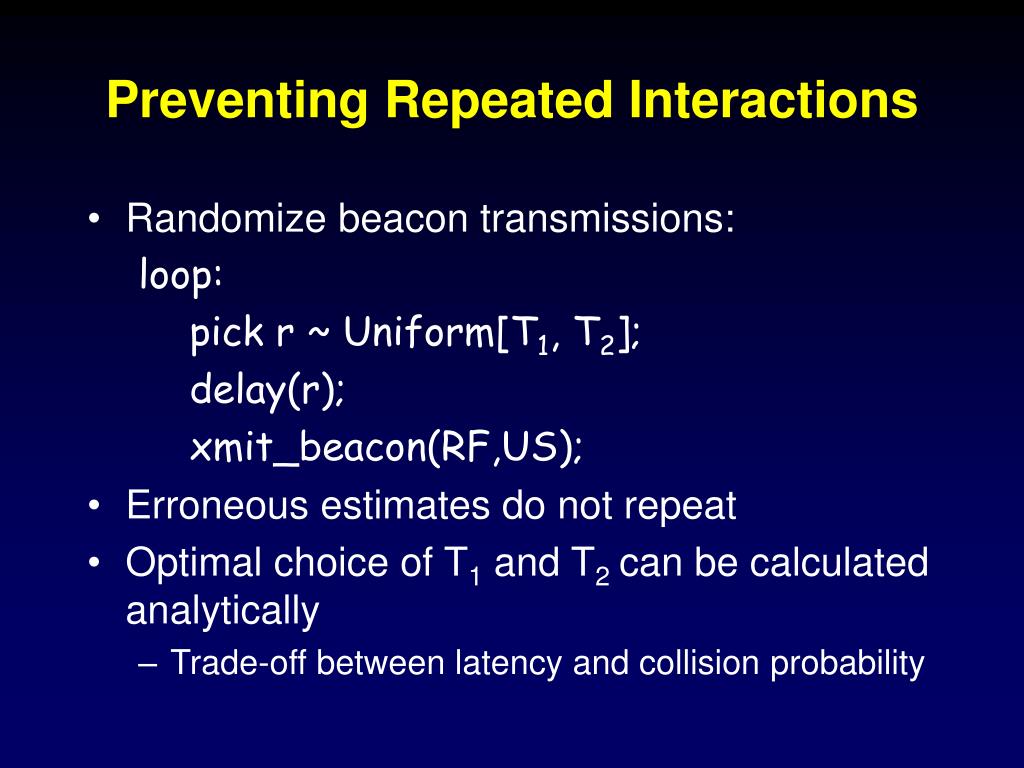 Preventing Repeated Interactions

• Randomize beacon transmissions:
loop:
pick r ~ Uniform[$T_1$, $T_2$];
delay(r);
xmit_beacon(RF,US);
• Erroneous estimates do not repeat
• Optimal choice of $T_1$ and $T_2$ can be calculated analytically
– Trade-off between latency and collision probability